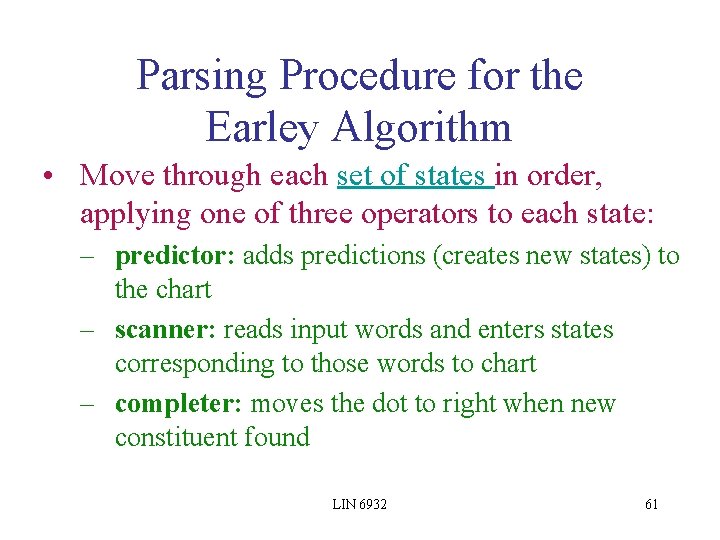 Parsing Procedure for the Earley Algorithm

• Move through each set of states in order, applying one of three operators to each state:

– predictor: adds predictions (creates new states) to the chart

– scanner: reads input words and enters states corresponding to those words to chart

– completer: moves the dot to right when new constituent found

LIN 6932

61